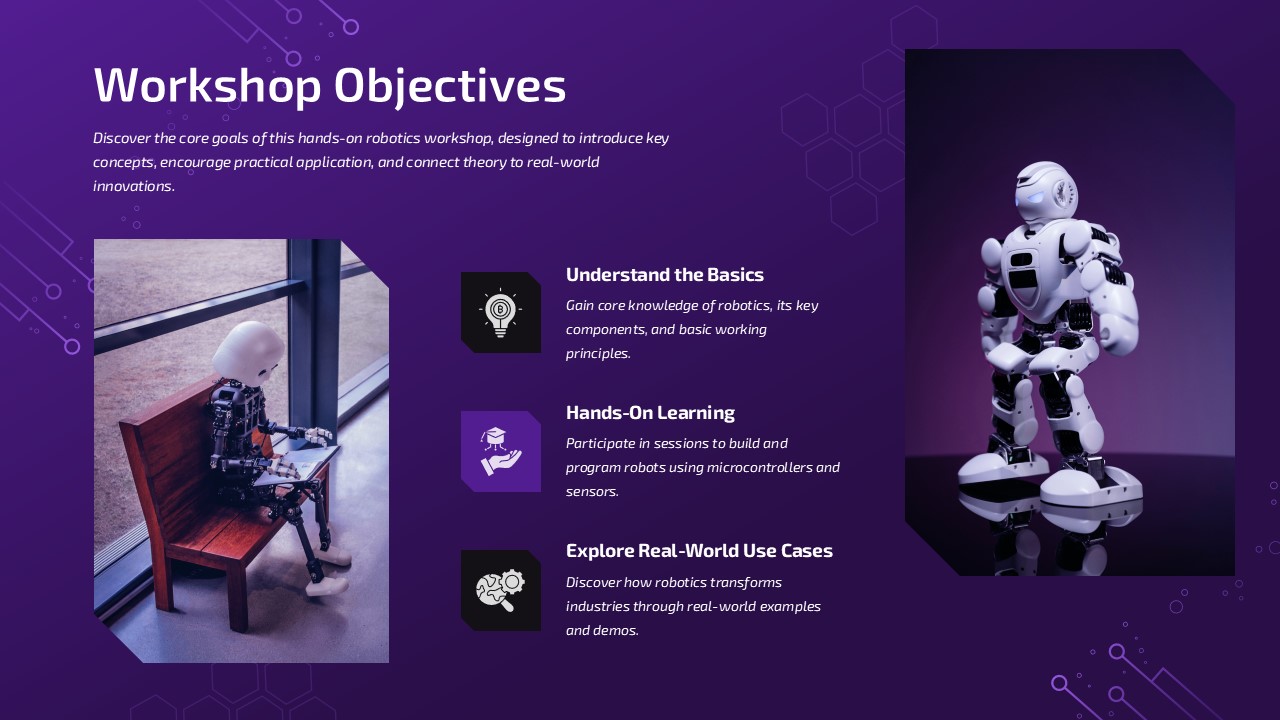 Workshop Objectives

Discover the core goals of this hands-on robotics workshop, designed to introduce key concepts, encourage practical application, and connect theory to real-world innovations.

Understand the Basics

Gain core knowledge of robotics, its key components, and basic working principles.

Hands-On Learning

Participate in sessions to build and program robots using microcontrollers and sensors.

Explore Real-World Use Cases

Discover how robotics transforms industries through real-world examples and demos.